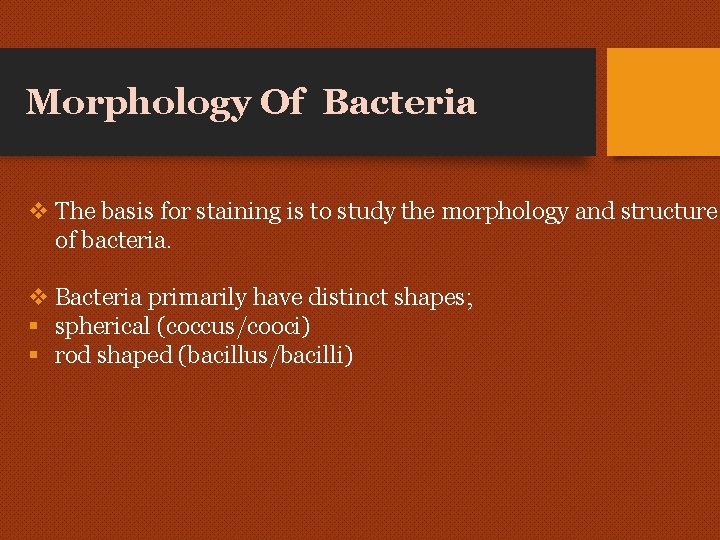 Morphology Of Bacteria

❖ The basis for staining is to study the morphology and structure of bacteria.

❖ Bacteria primarily have distinct shapes;
▪ spherical (coccus/cooci)
▪ rod shaped (bacillus/bacilli)